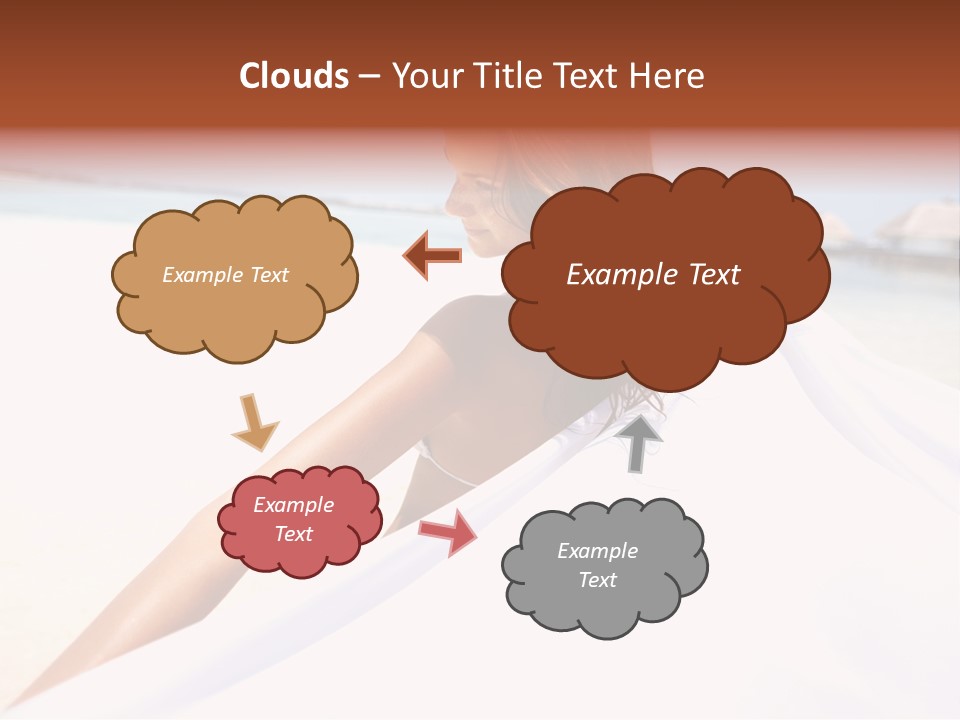 Clouds – Your Title Text Here

Example Text

Example Text

Example Text

Example Text